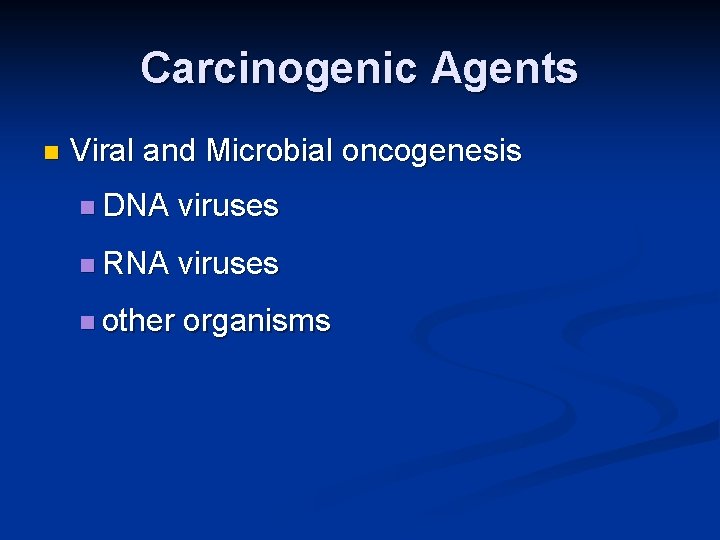 Carcinogenic Agents

- Viral and Microbial oncogenesis
  - DNA viruses
  - RNA viruses
  - other organisms